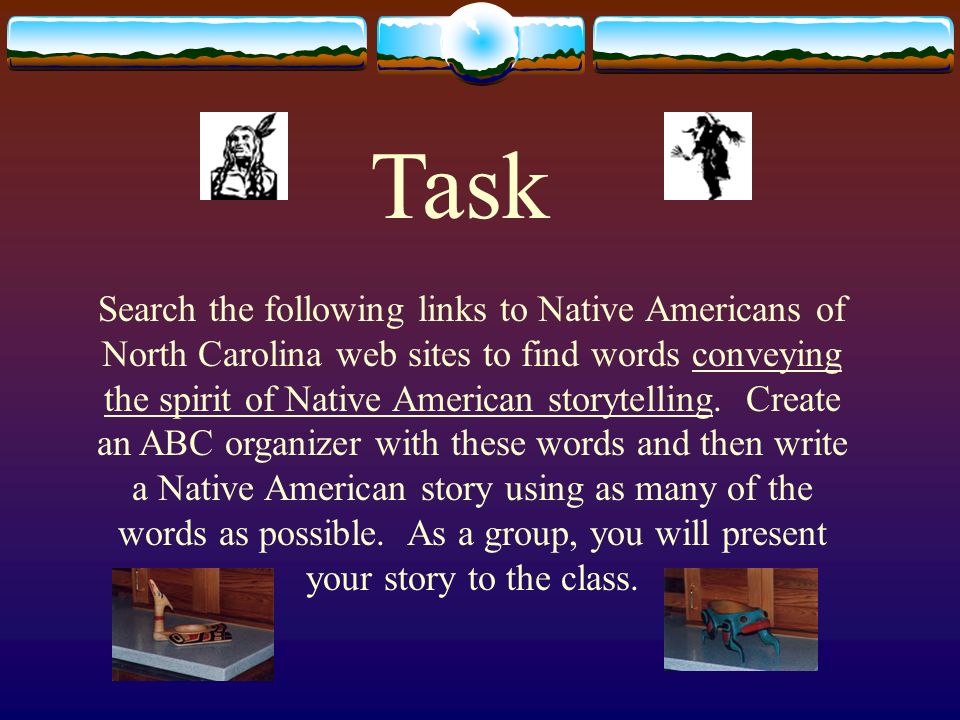 Task

Search the following links to Native Americans of North Carolina web sites to find words conveying the spirit of Native American storytelling. Create an ABC organizer with these words and then write a Native American story using as many of the words as possible. As a group, you will present your story to the class.